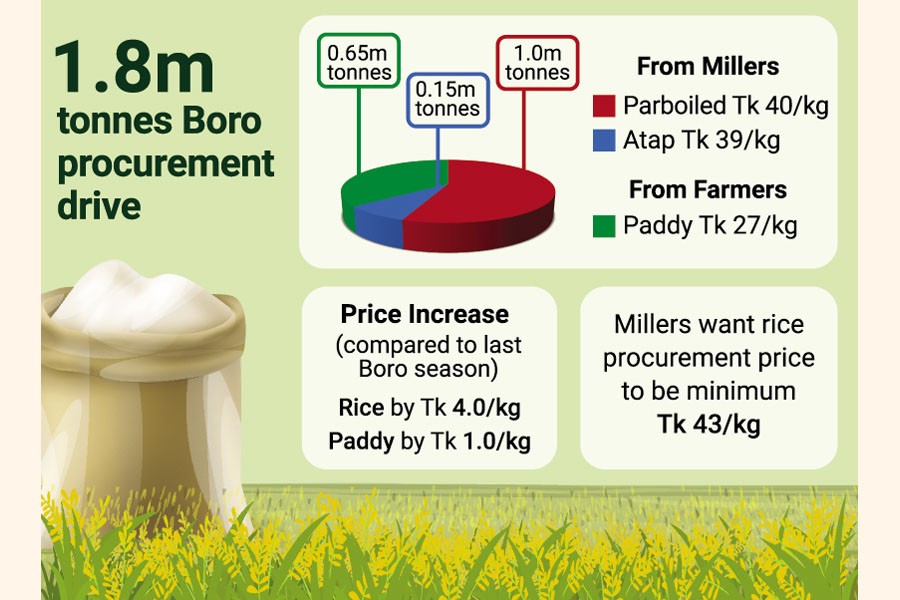 1.8m tonnes Boro procurement drive

0.65m tonnes

0.15m tonnes

1.0m tonnes

From Millers
Parboiled Tk 40/kg
Atap Tk 39/kg

From Farmers
Paddy Tk 27/kg

Price Increase
(compared to last Boro season)
Rice by Tk 4.0/kg
Paddy by Tk 1.0/kg

Millers want rice procurement price to be minimum Tk 43/kg